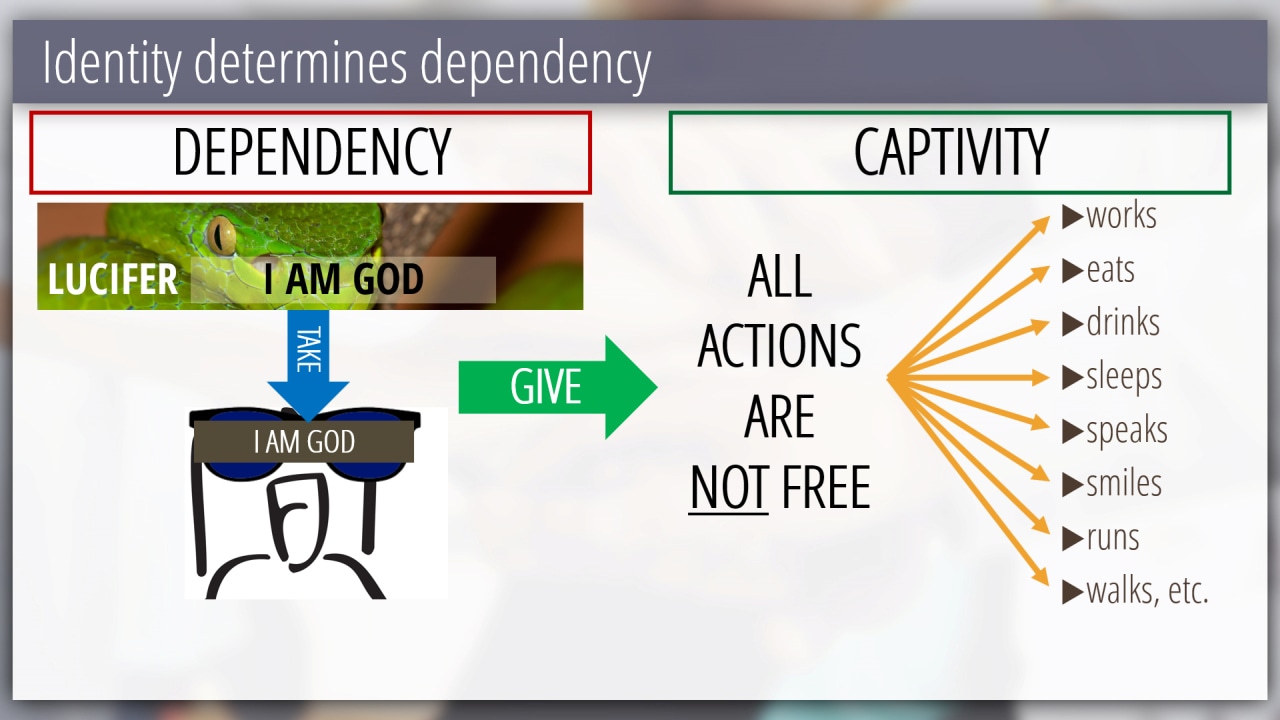 Identity determines dependency

DEPENDENCY

LUCIFER I AM GOD

TAKE

I AM GOD

GIVE

CAPTIVITY

ALL ACTIONS ARE NOT FREE

▶works
▶eats
▶drinks
▶sleeps
▶speaks
▶smiles
▶runs
▶walks, etc.